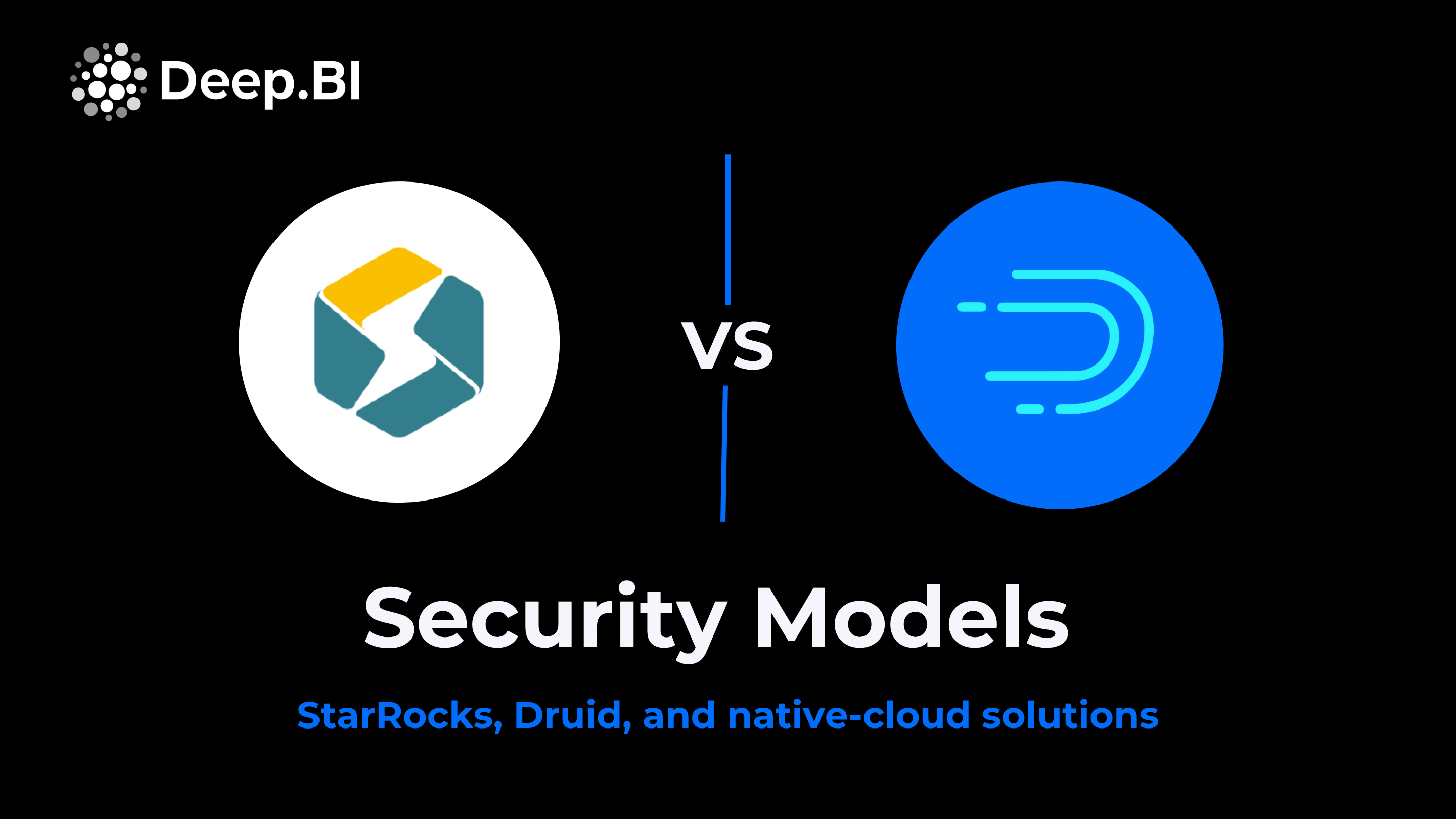 Deep.BI

VS

Security Models

StarRocks, Druid, and native-cloud solutions